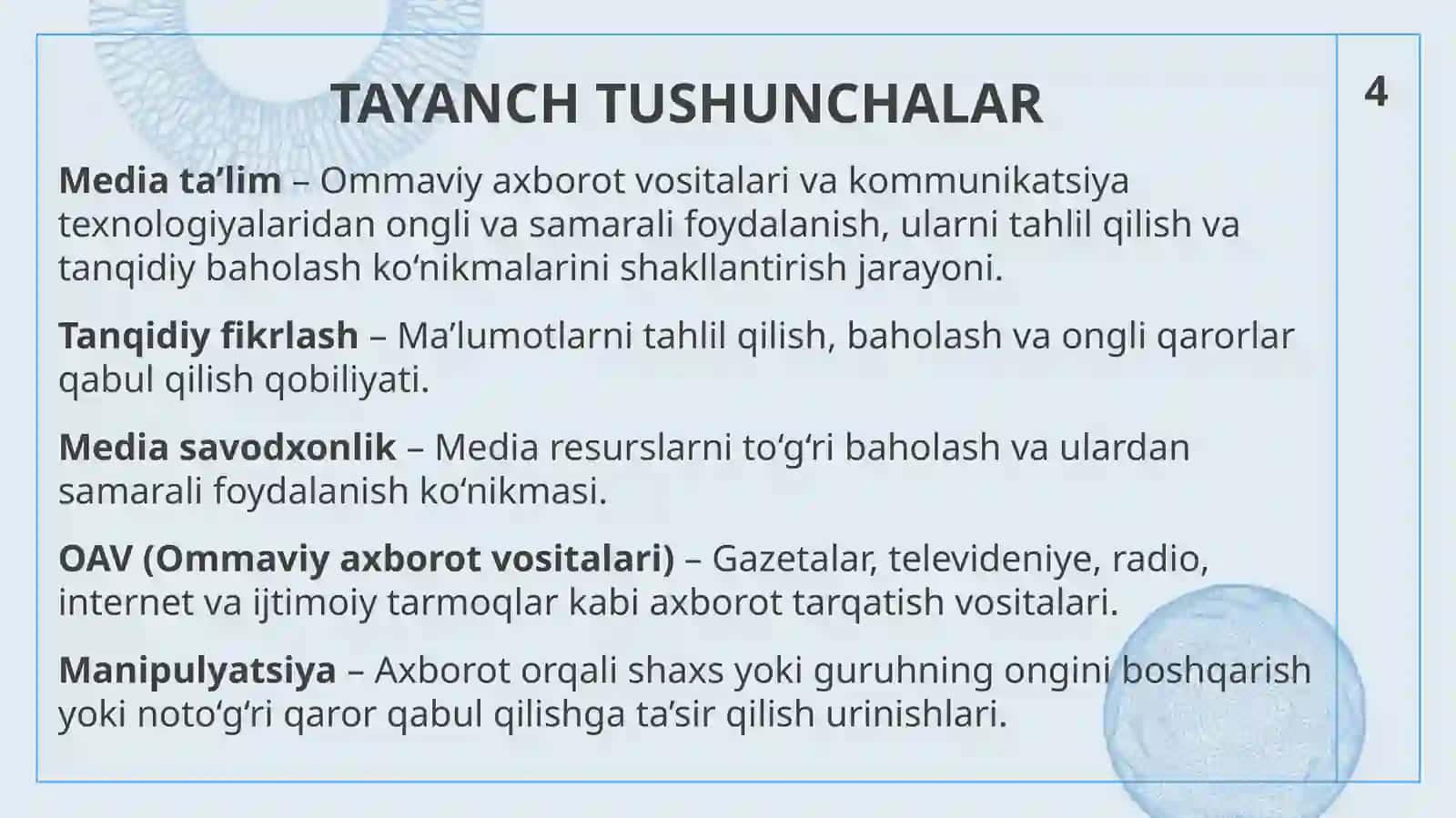 TAYANCH TUSHUNCHALAR

4

Media ta’lim – Ommaviy axborot vositalari va kommunikatsiya texnologiyalaridan ongli va samarali foydalanish, ularni tahlil qilish va tanqidiy baholash ko‘nikmalarini shakllantirish jarayoni.

Tanqidiy fikrlash – Ma’lumotlarni tahlil qilish, baholash va ongli qarorlar qabul qilish qobiliyati.

Media savodxonlik – Media resurslarni to‘g‘ri baholash va ulardan samarali foydalanish ko‘nikmasi.

OAV (Ommaviy axborot vositalari) – Gazetalar, televideniye, radio, internet va ijtimoiy tarmoqlar kabi axborot tarqatish vositalari.

Manipulyatsiya – Axborot orqali shaxs yoki guruhning ongini boshqarish yoki noto‘g‘ri qaror qabul qilishga ta’sir qilish urinishlari.